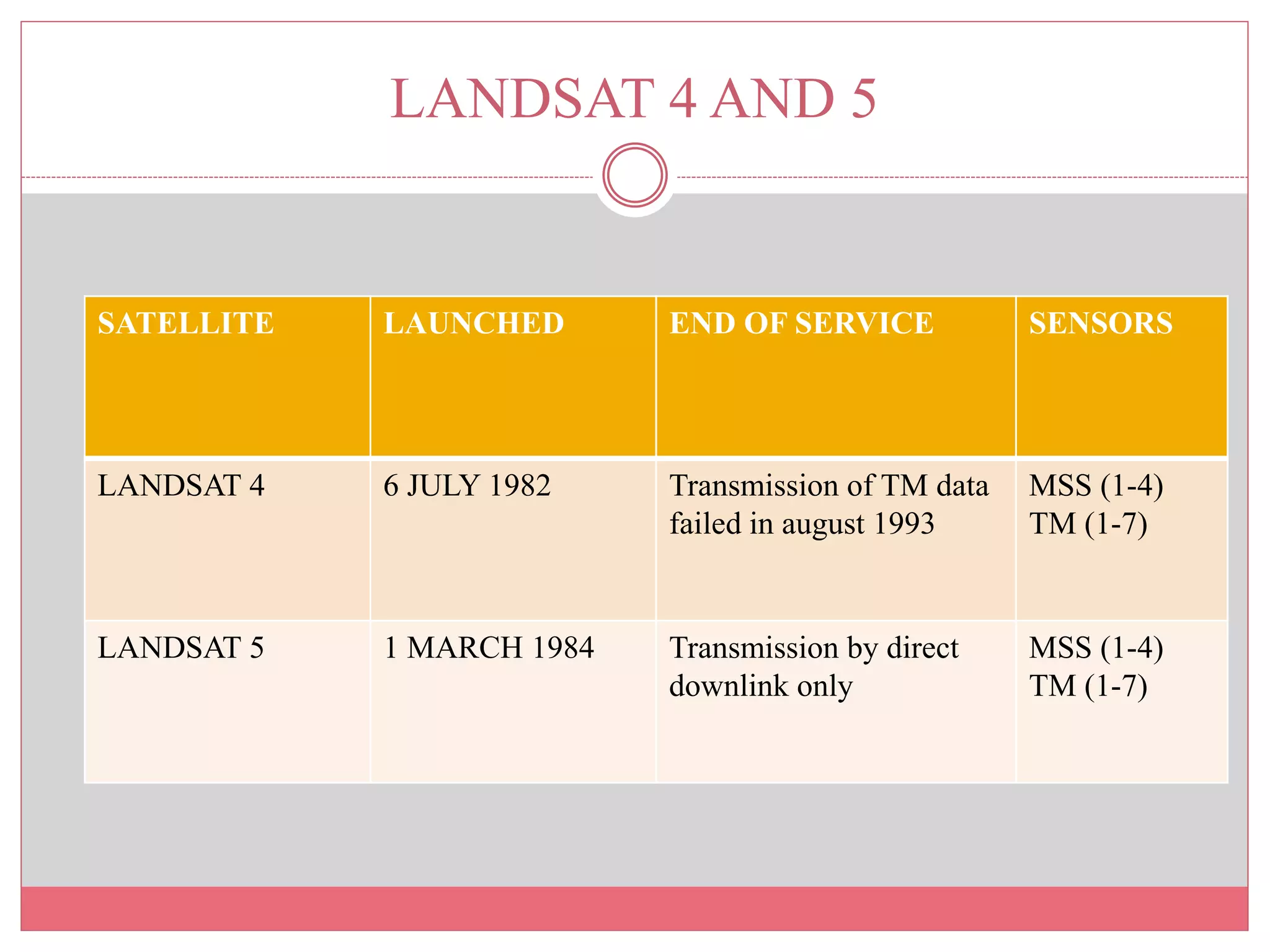 LANDSAT 4 AND 5

| SATELLITE | LAUNCHED | END OF SERVICE | SENSORS |
|---|---|---|---|
| LANDSAT 4 | 6 JULY 1982 | Transmission of TM data failed in august 1993 | MSS (1-4) TM (1-7) |
| LANDSAT 5 | 1 MARCH 1984 | Transmission by direct downlink only | MSS (1-4) TM (1-7) |